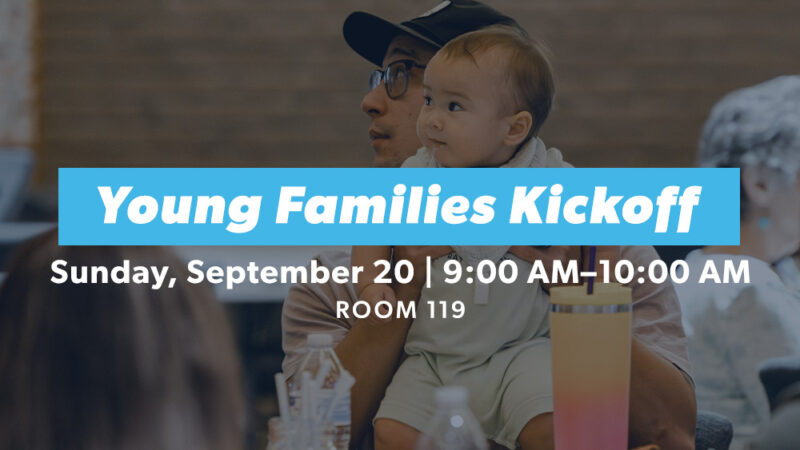 Young Families Kickoff

Sunday, September 20 | 9:00 AM–10:00 AM

ROOM 119